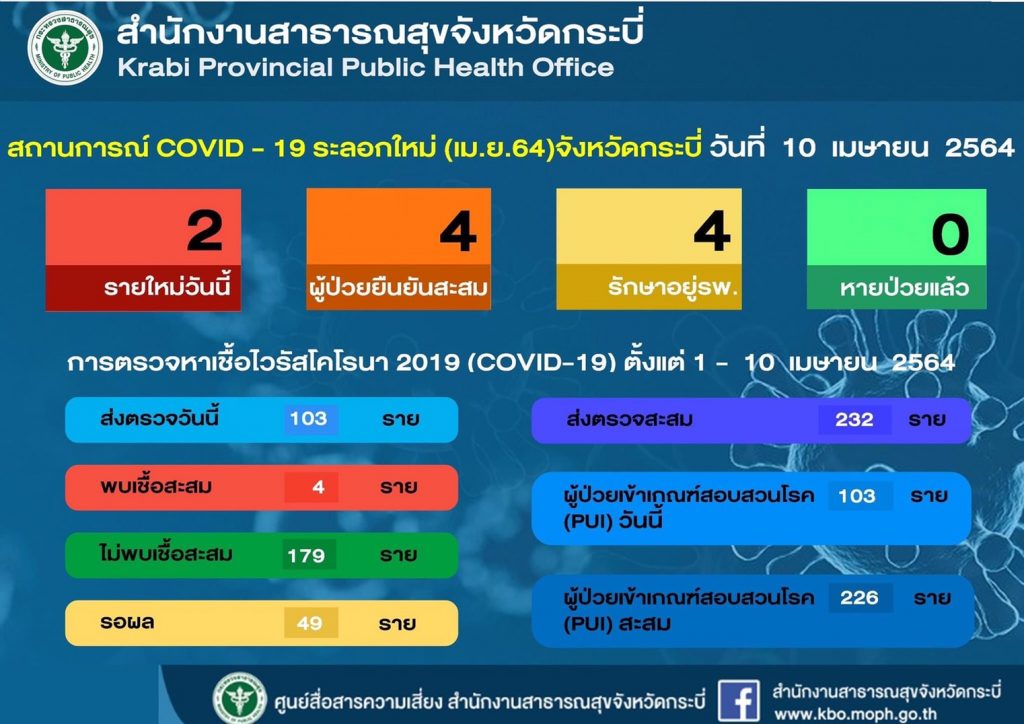 กระทรวงสาธารณสุข MINISTRY OF PUBLIC HEALTH

สำนักงานสาธารณสุขจังหวัดกระบี่
Krabi Provincial Public Health Office

สถานการณ์ COVID - 19 ระลอกใหม่ (เม.ย.64)จังหวัดกระบี่ วันที่ 10 เมษายน 2564

2
รายใหม่วันนี้

4
ผู้ป่วยยืนยันสะสม

4
รักษาอยู่รพ.

0
หายป่วยแล้ว

การตรวจหาเชื้อไวรัสโคโรนา 2019 (COVID-19) ตั้งแต่ 1 - 10 เมษายน 2564

ส่งตรวจวันนี้ 103 ราย

พบเชื้อสะสม 4 ราย

ไม่พบเชื้อสะสม 179 ราย

รอผล 49 ราย

ส่งตรวจสะสม 232 ราย

ผู้ป่วยเข้าเกณฑ์สอบสวนโรค (PUI) วันนี้ 103 ราย

ผู้ป่วยเข้าเกณฑ์สอบสวนโรค (PUI) สะสม 226 ราย

ศูนย์สื่อสารความเสี่ยง สำนักงานสาธารณสุขจังหวัดกระบี่

สำนักงานสาธารณสุขจังหวัดกระบี่
www.kbo.moph.go.th